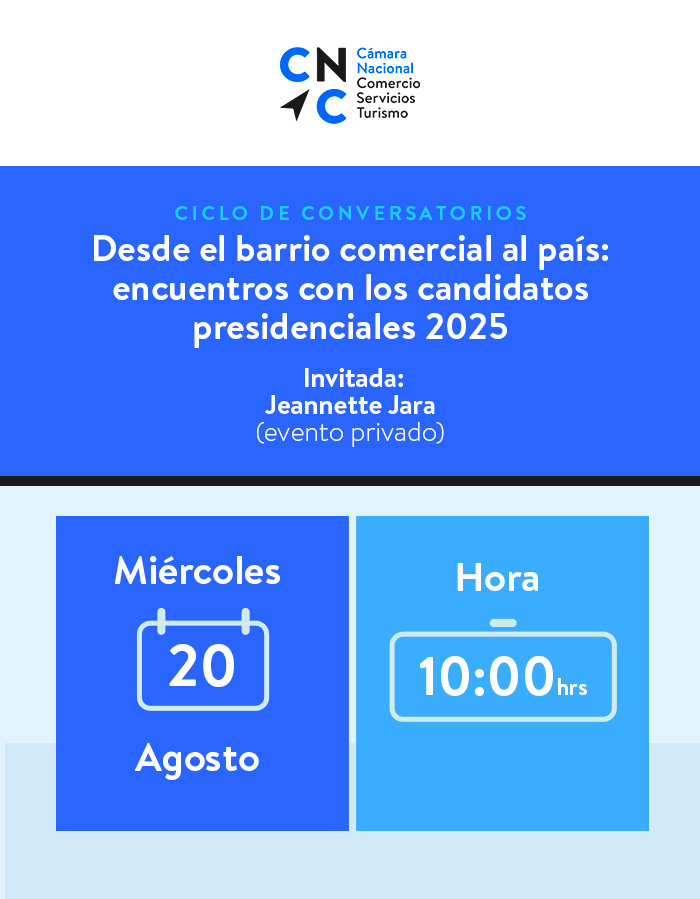 CNC Cámara Nacional Comercio Servicios Turismo

CICLO DE CONVERSATORIOS

Desde el barrio comercial al país: encuentros con los candidatos presidenciales 2025

Invitada:
Jeannette Jara
(evento privado)

Miércoles
20
Agosto

Hora
10:00hrs